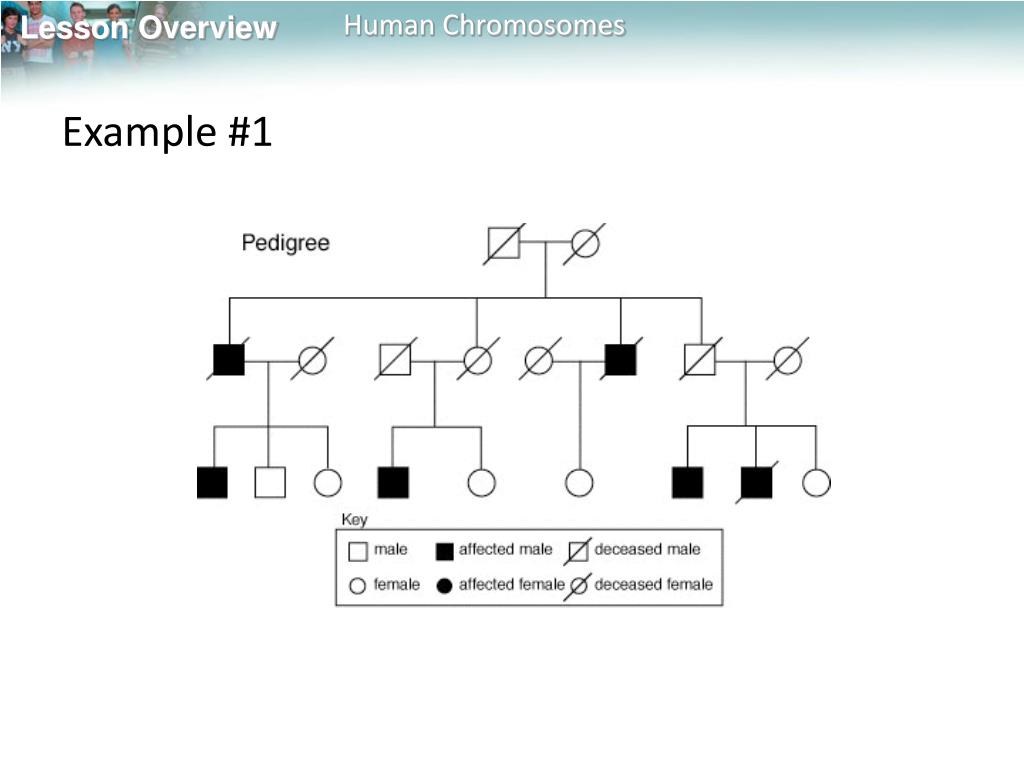 Lesson Overview Human Chromosomes

Example #1

Pedigree

Key
male affected male deceased male
female affected female deceased female